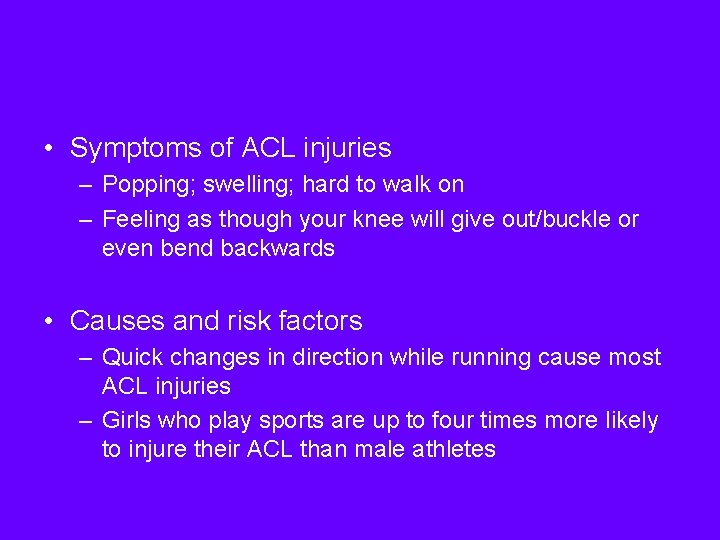 • Symptoms of ACL injuries
– Popping; swelling; hard to walk on
– Feeling as though your knee will give out/buckle or even bend backwards

• Causes and risk factors
– Quick changes in direction while running cause most ACL injuries
– Girls who play sports are up to four times more likely to injure their ACL than male athletes